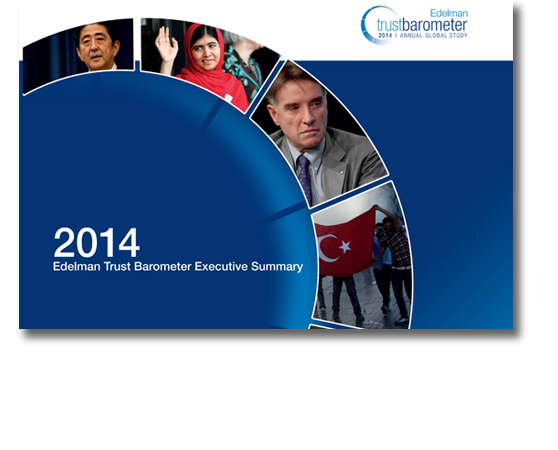 Edelman
trustbarometer
2014 | ANNUAL GLOBAL STUDY

2014
Edelman Trust Barometer Executive Summary